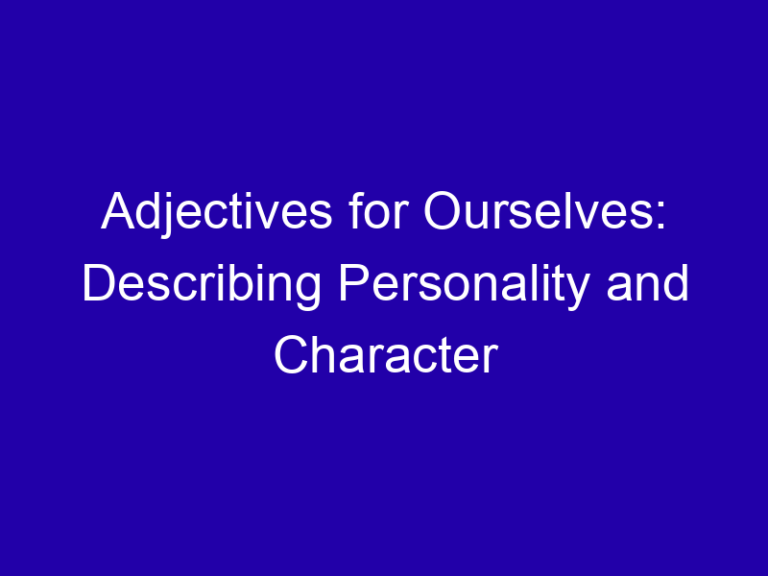 Adjectives for Ourselves: Describing Personality and Character